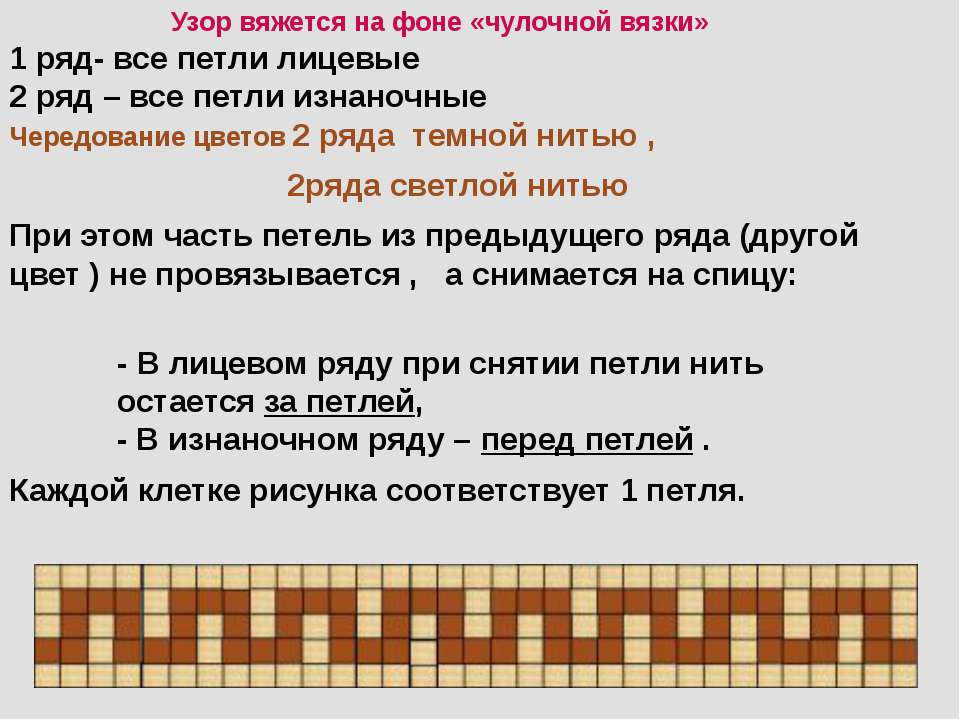 Узор вяжется на фоне «чулочной вязки»

1 ряд- все петли лицевые

2 ряд – все петли изнаночные

Чередование цветов 2 ряда темной нитью ,

2ряда светлой нитью

При этом часть петель из предыдущего ряда (другой цвет ) не провязывается , а снимается на спицу:

- В лицевом ряду при снятии петли нить остается за петлей,

- В изнаночном ряду – перед петлей .

Каждой клетке рисунка соответствует 1 петля.